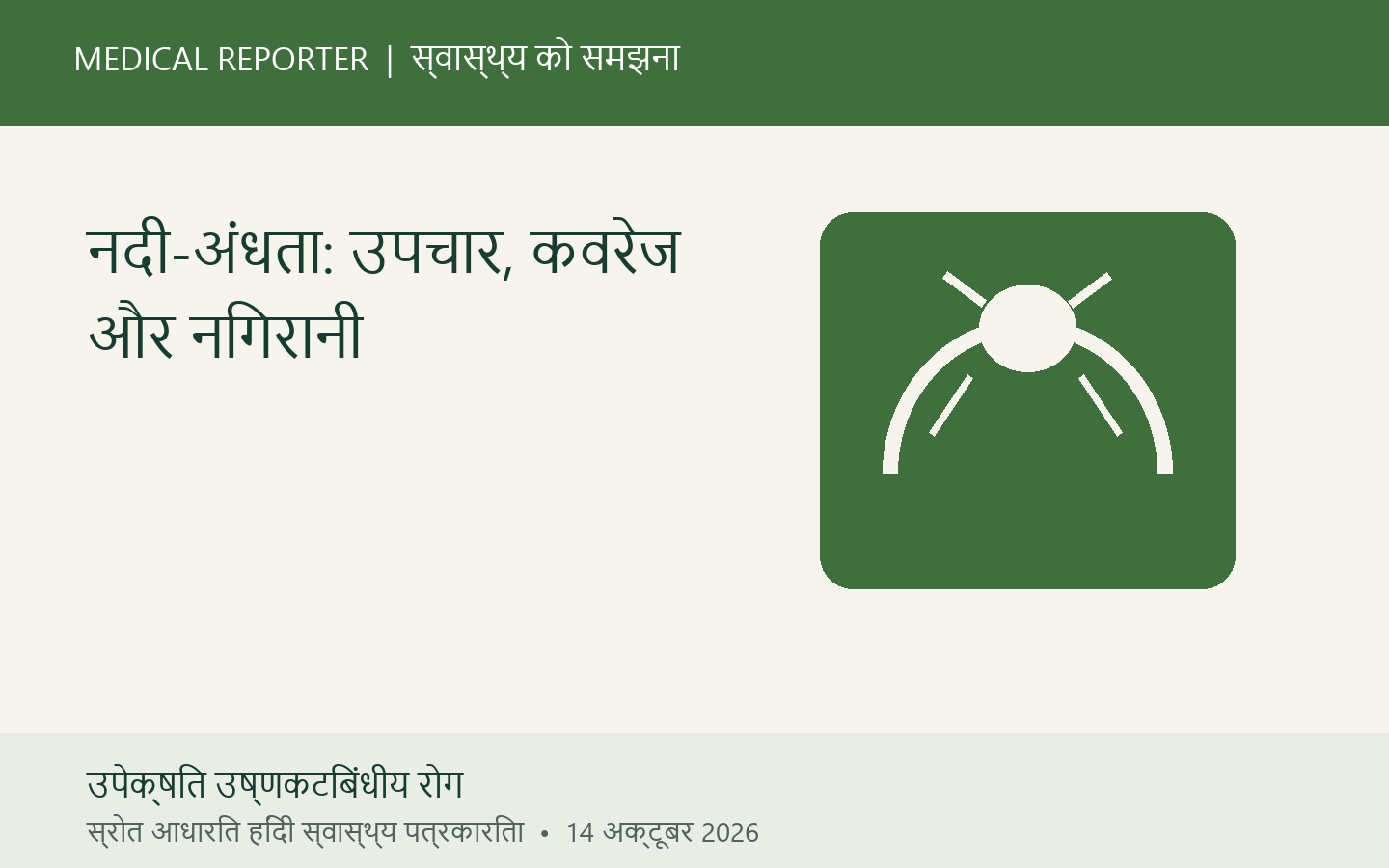 MEDICAL REPORTER | स्वास्थ्य को समझना

नदी-अंधता: उपचार, कवरेज और निगरानी

उपेक्षित उष्णकटिबंधीय रोग

स्रोत आधारित हिंदी स्वास्थ्य पत्रकारिता • 14 अक्टूबर 2026